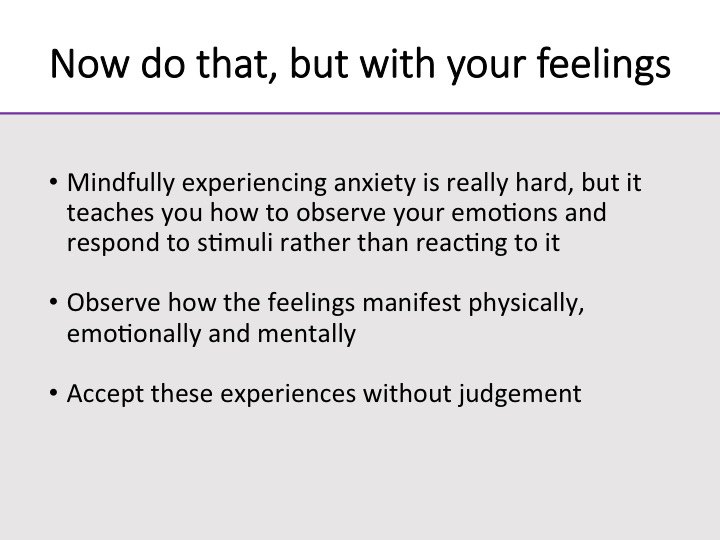 Now do that, but with your feelings

• Mindfully experiencing anxiety is really hard, but it teaches you how to observe your emotions and respond to stimuli rather than reacting to it

• Observe how the feelings manifest physically, emotionally and mentally

• Accept these experiences without judgement